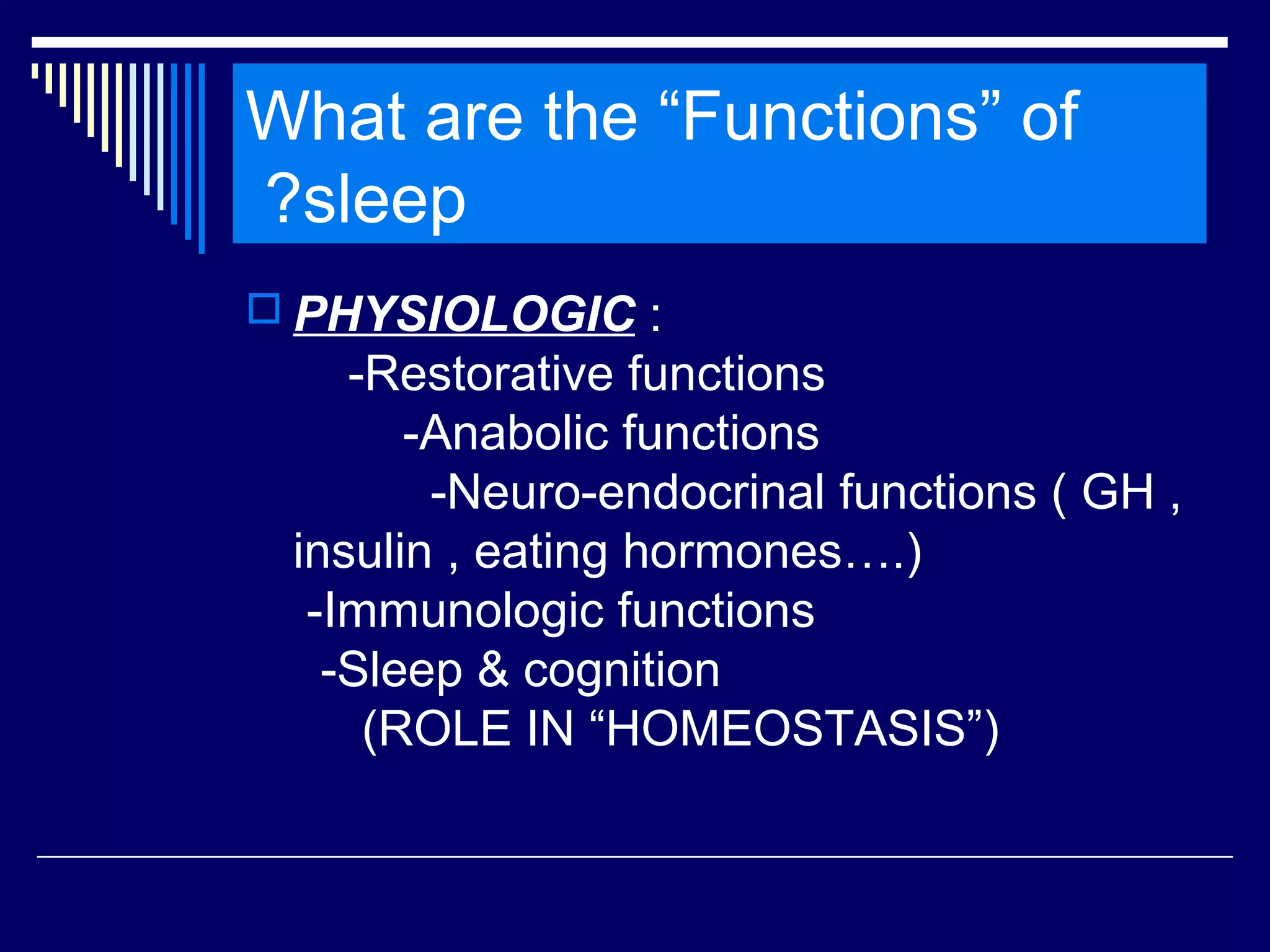 What are the “Functions” of ?sleep

PHYSIOLOGIC :
-Restorative functions
-Anabolic functions
-Neuro-endocrinal functions ( GH , insulin , eating hormones….)
-Immunologic functions
-Sleep & cognition
(ROLE IN “HOMEOSTASIS”)